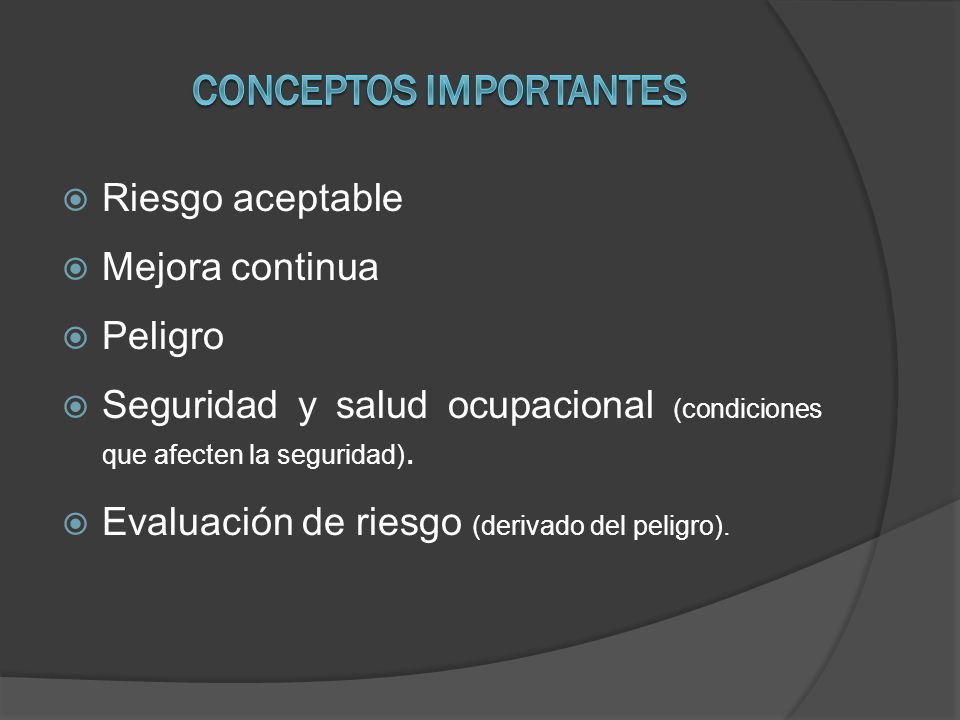 CONCEPTOS IMPORTANTES

Riesgo aceptable

Mejora continua

Peligro

Seguridad y salud ocupacional (condiciones que afecten la seguridad).

Evaluación de riesgo (derivado del peligro).